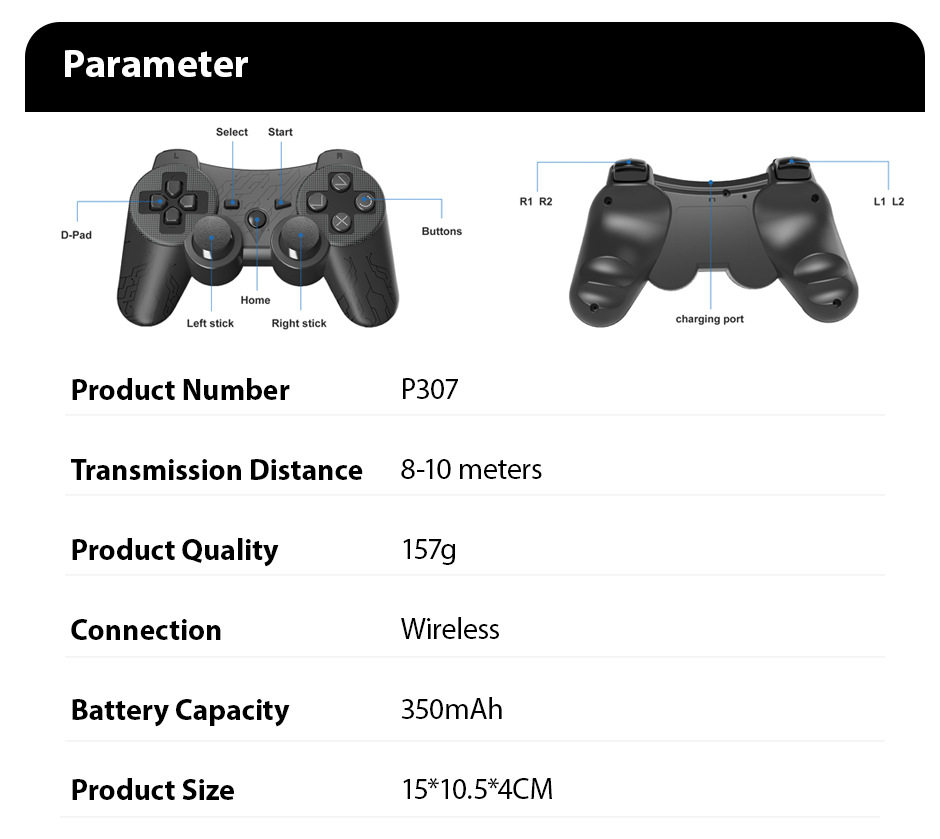 Parameter

Select Start

D-Pad

Buttons

Home

Left stick Right stick

R1 R2

L1 L2

charging port

| Product Number | P307 |
|---|---|
| Transmission Distance | 8-10 meters |
| Product Quality | 157g |
| Connection | Wireless |
| Battery Capacity | 350mAh |
| Product Size | 15*10.5*4CM |